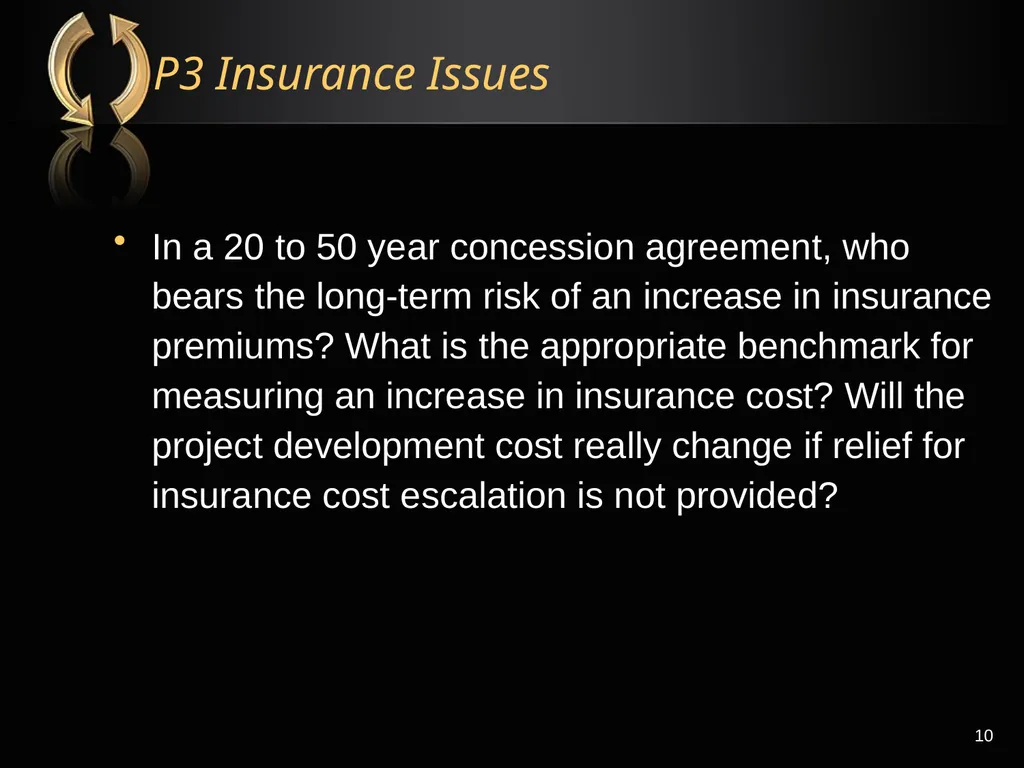 P3 Insurance Issues

• In a 20 to 50 year concession agreement, who bears the long-term risk of an increase in insurance premiums? What is the appropriate benchmark for measuring an increase in insurance cost? Will the project development cost really change if relief for insurance cost escalation is not provided?

10